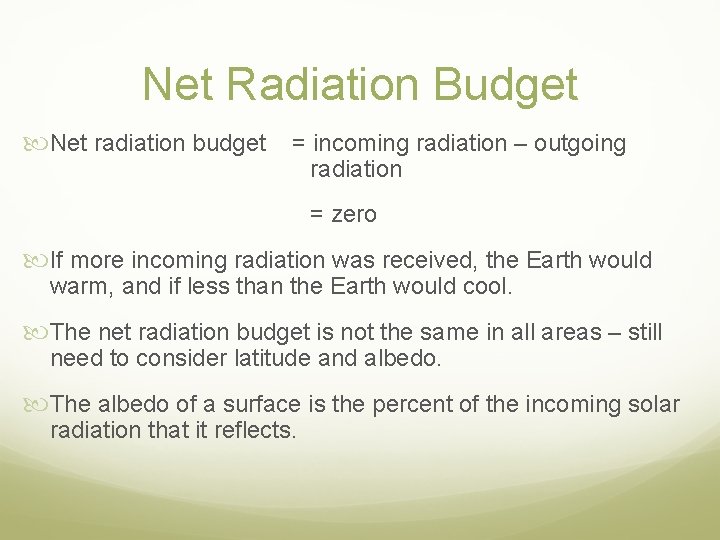 Net Radiation Budget

Net radiation budget = incoming radiation – outgoing radiation

= zero

If more incoming radiation was received, the Earth would warm, and if less than the Earth would cool.

The net radiation budget is not the same in all areas – still need to consider latitude and albedo.

The albedo of a surface is the percent of the incoming solar radiation that it reflects.